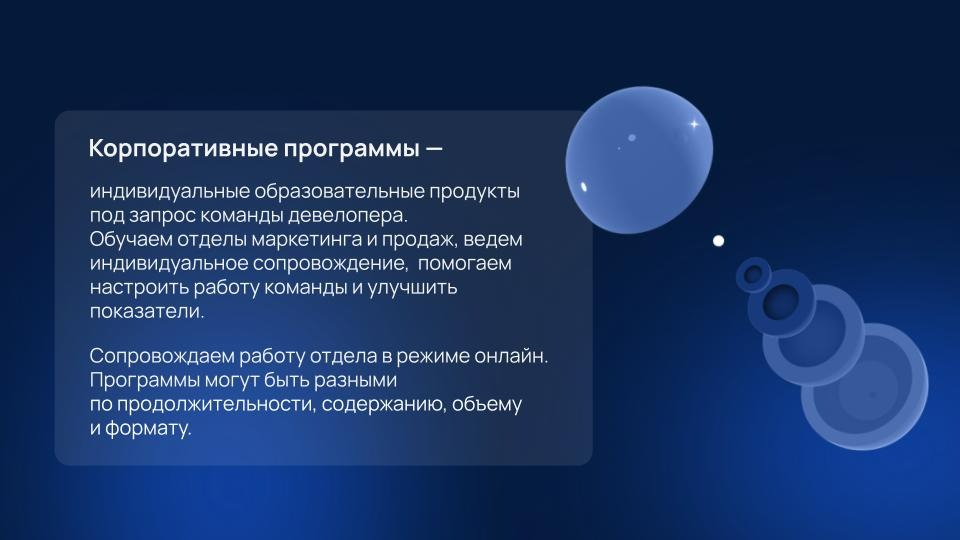 Корпоративные программы —

индивидуальные образовательные продукты под запрос команды девелопера.
Обучаем отделы маркетинга и продаж, ведем индивидуальное сопровождение, помогаем настроить работу команды и улучшить показатели.

Сопровождаем работу отдела в режиме онлайн. Программы могут быть разными по продолжительности, содержанию, объему и формату.